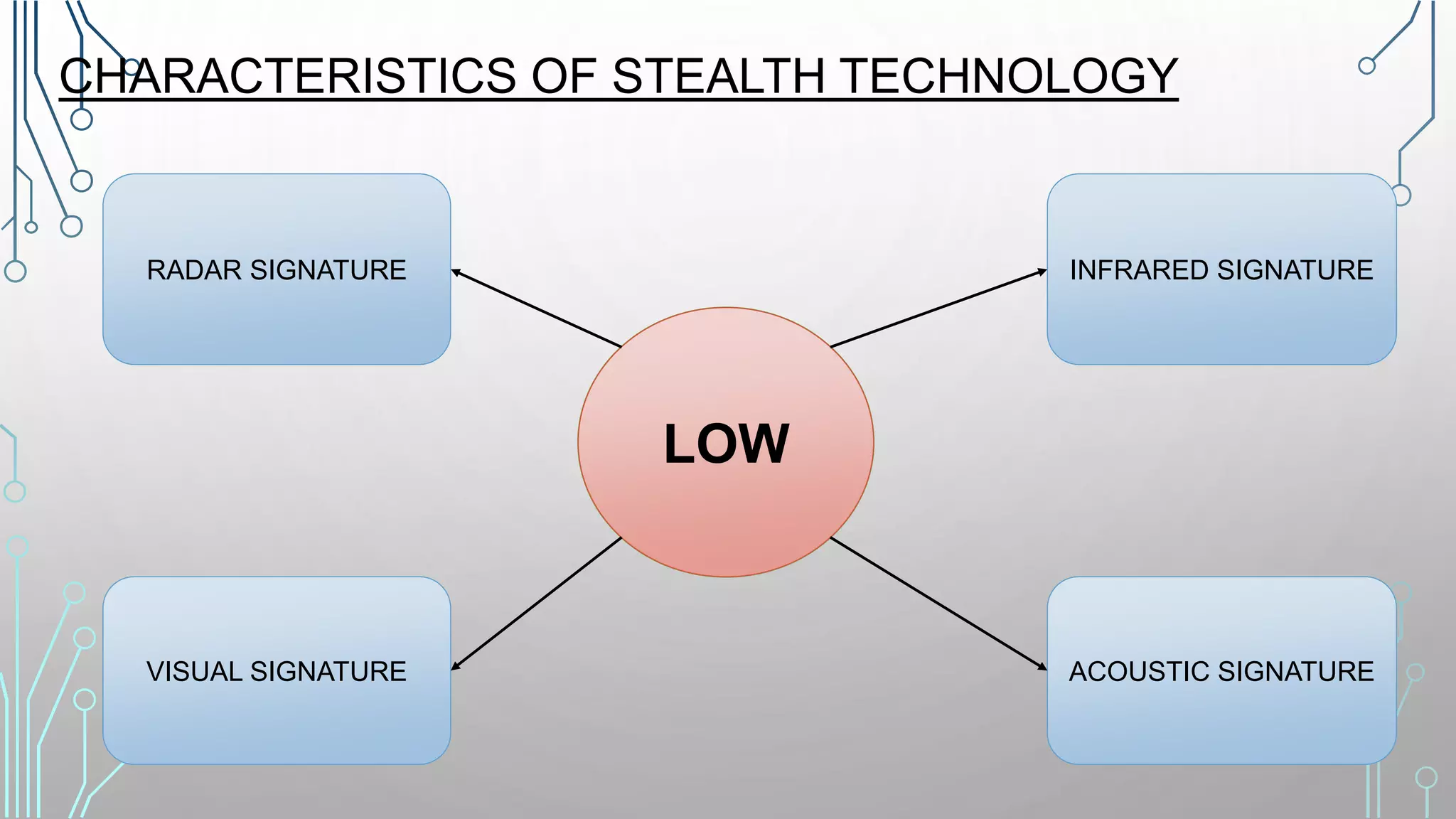 CHARACTERISTICS OF STEALTH TECHNOLOGY

RADAR SIGNATURE

INFRARED SIGNATURE

LOW

VISUAL SIGNATURE

ACOUSTIC SIGNATURE